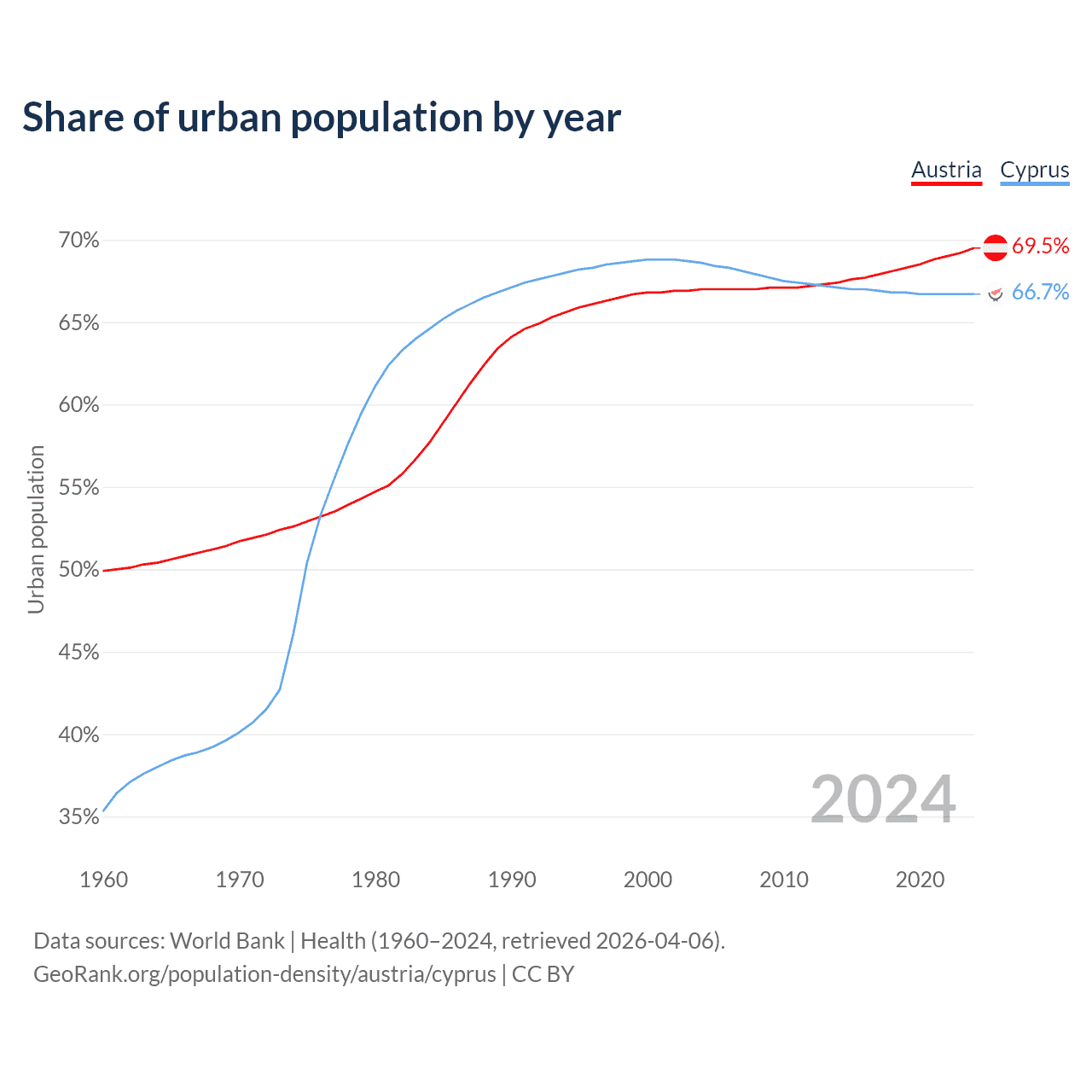 Share of urban population by year

Austria Cyprus

70%
65%
60%
55%
50%
45%
40%
35%

Urban population

69.5%
66.7%

2024

1960 1970 1980 1990 2000 2010 2020

Data sources: World Bank | Health (1960–2024, retrieved 2026-04-06).
GeoRank.org/population-density/austria/cyprus | CC BY